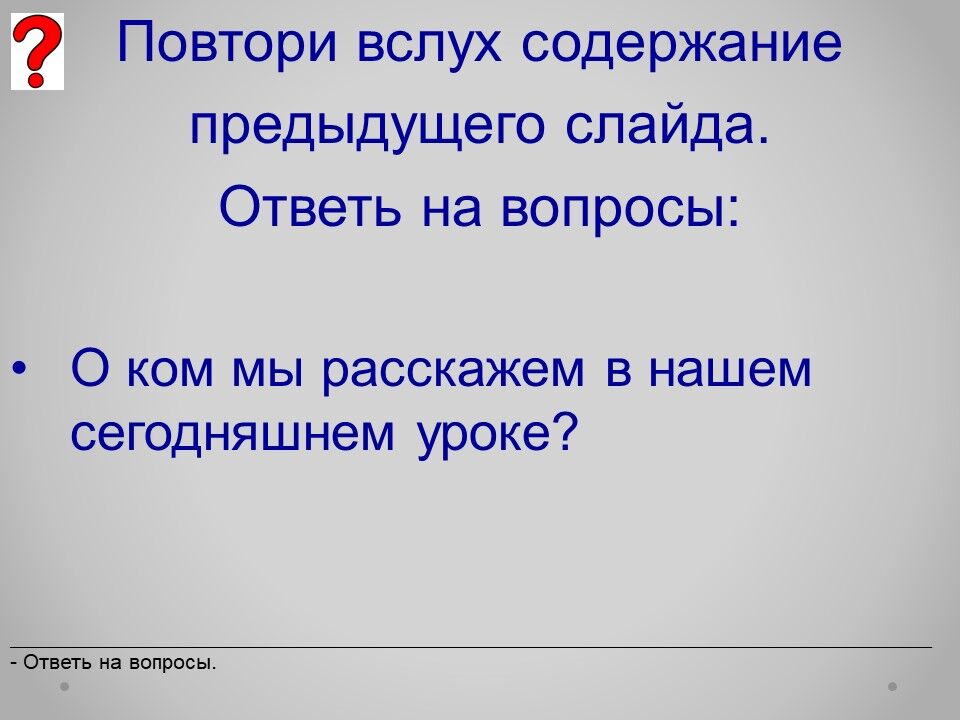 ?

Повтори вслух содержание предыдущего слайда.
Ответь на вопросы:

• О ком мы расскажем в нашем сегодняшнем уроке?

- Ответь на вопросы.